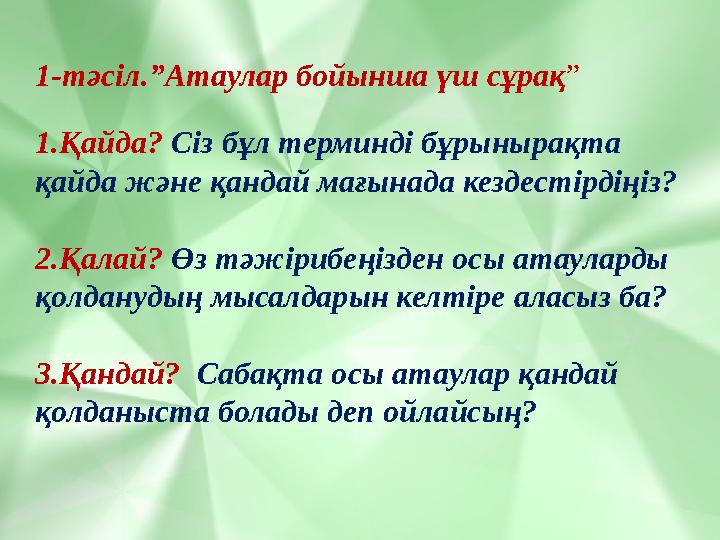 1-тәсіл.”Атаулар бойынша үш сұрақ”

1.Қайда? Сіз бұл терминді бұрынырақта қайда және қандай мағынада кездестірдіңіз?

2.Қалай? Өз тәжірибеңізден осы атауларды қолданудың мысалдарын келтіре аласыз ба?

3.Қандай? Сабақта осы атаулар қандай қолданыста болады деп ойлайсың?